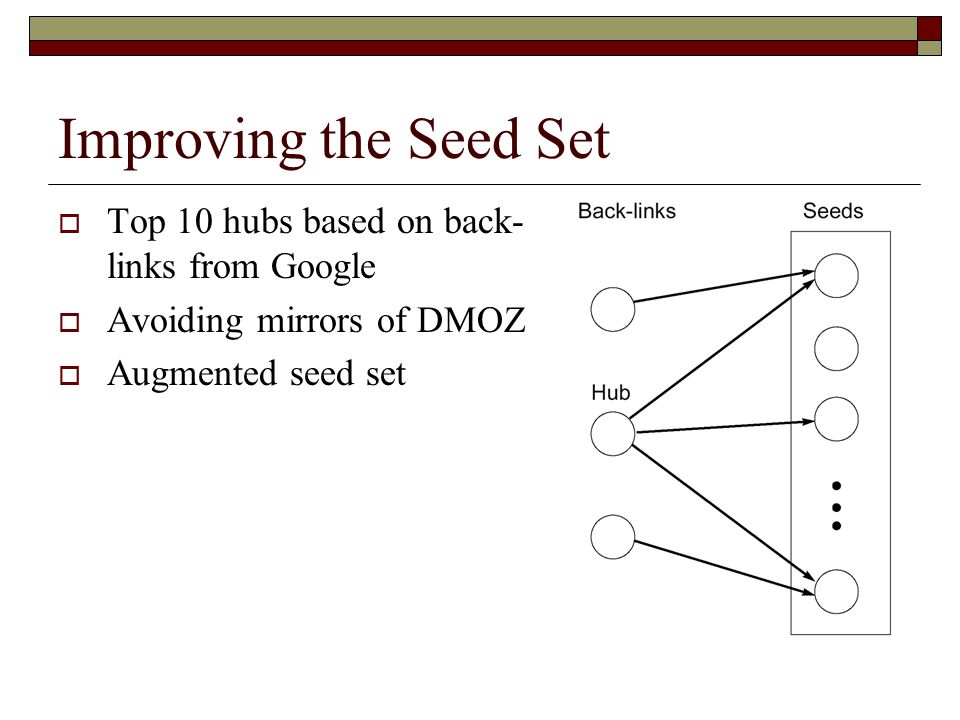 Improving the Seed Set

Top 10 hubs based on back-links from Google

Avoiding mirrors of DMOZ

Augmented seed set

Back-links

Seeds

Hub